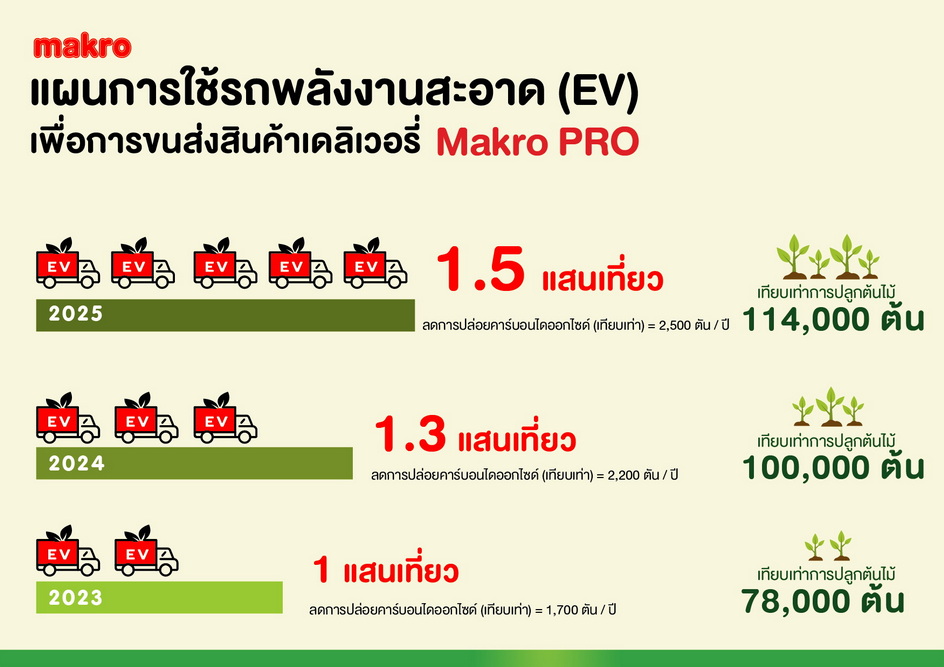 makro

แผนการใช้รถพลังงานสะอาด (EV) เพื่อการขนส่งสินค้าเดลิเวอรี่ Makro PRO

EV EV EV EV EV

2025

1.5 แสนเที่ยว

ลดการปล่อยคาร์บอนไดออกไซด์ (เทียบเท่า) = 2,500 ตัน / ปี

เทียบเท่าการปลูกต้นไม้ 114,000 ต้น

EV EV EV

2024

1.3 แสนเที่ยว

ลดการปล่อยคาร์บอนไดออกไซด์ (เทียบเท่า) = 2,200 ตัน / ปี

เทียบเท่าการปลูกต้นไม้ 100,000 ต้น

EV EV

2023

1 แสนเที่ยว

ลดการปล่อยคาร์บอนไดออกไซด์ (เทียบเท่า) = 1,700 ตัน / ปี

เทียบเท่าการปลูกต้นไม้ 78,000 ต้น